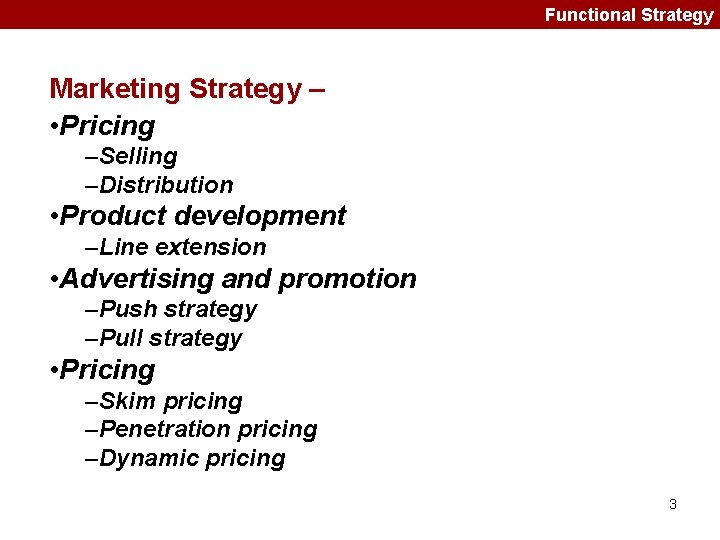 Functional Strategy

Marketing Strategy –

•Pricing
–Selling
–Distribution
•Product development
–Line extension
•Advertising and promotion
–Push strategy
–Pull strategy
•Pricing
–Skim pricing
–Penetration pricing
–Dynamic pricing

3